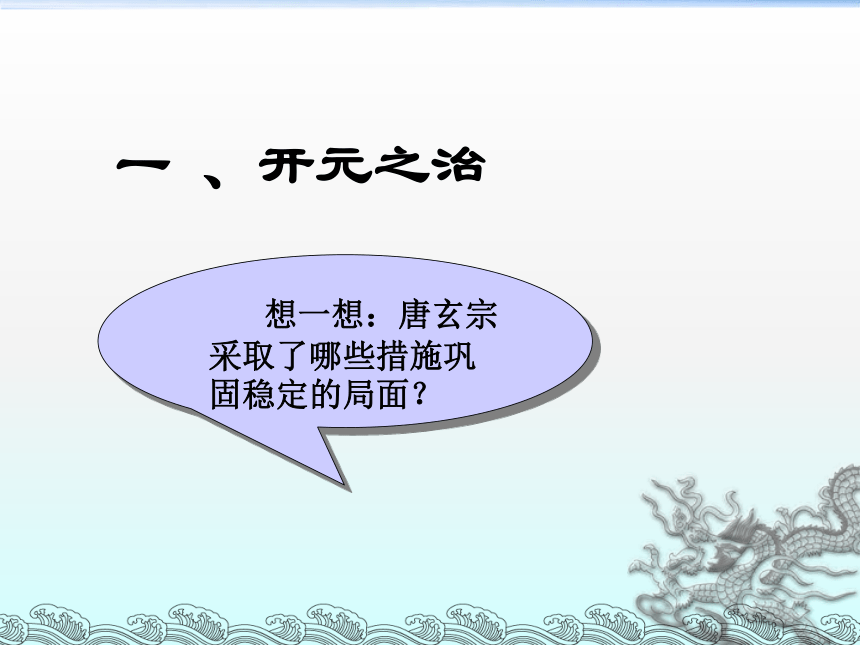 一 、开元之治

想一想：唐玄宗采取了哪些措施巩固稳定的局面？